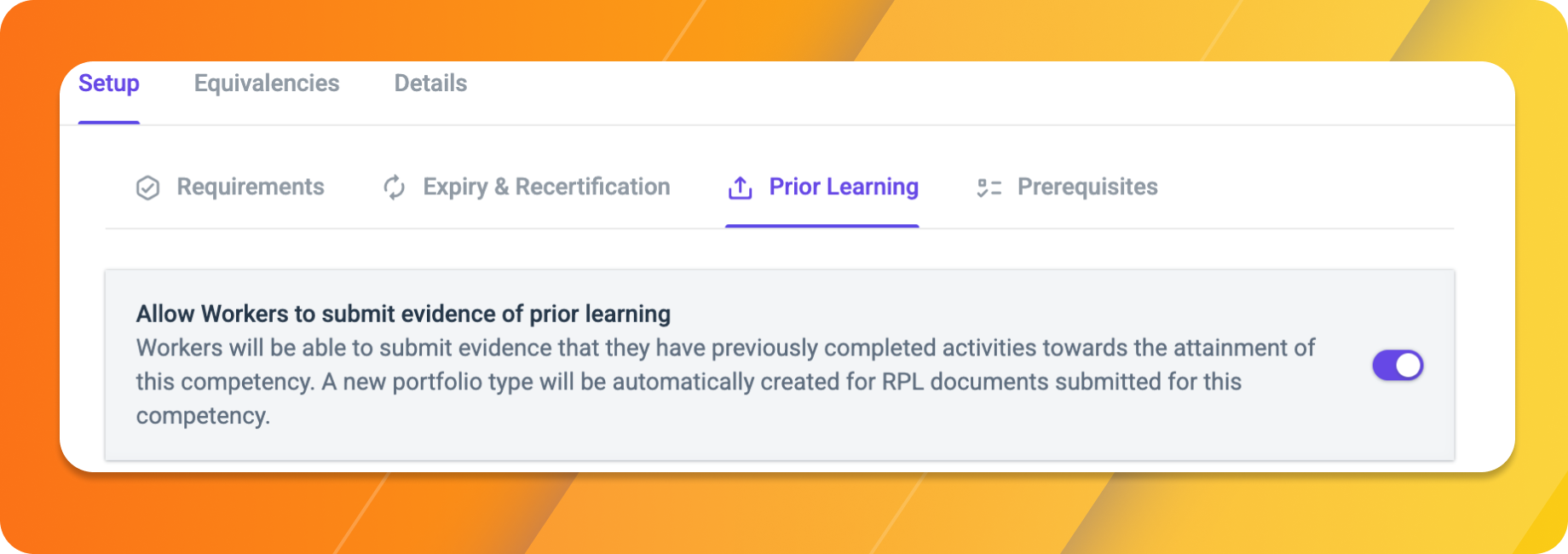 Setup Equivalencies Details

Requirements Expiry & Recertification Prior Learning Prerequisites

Allow Workers to submit evidence of prior learning
Workers will be able to submit evidence that they have previously completed activities towards the attainment of this competency. A new portfolio type will be automatically created for RPL documents submitted for this competency.